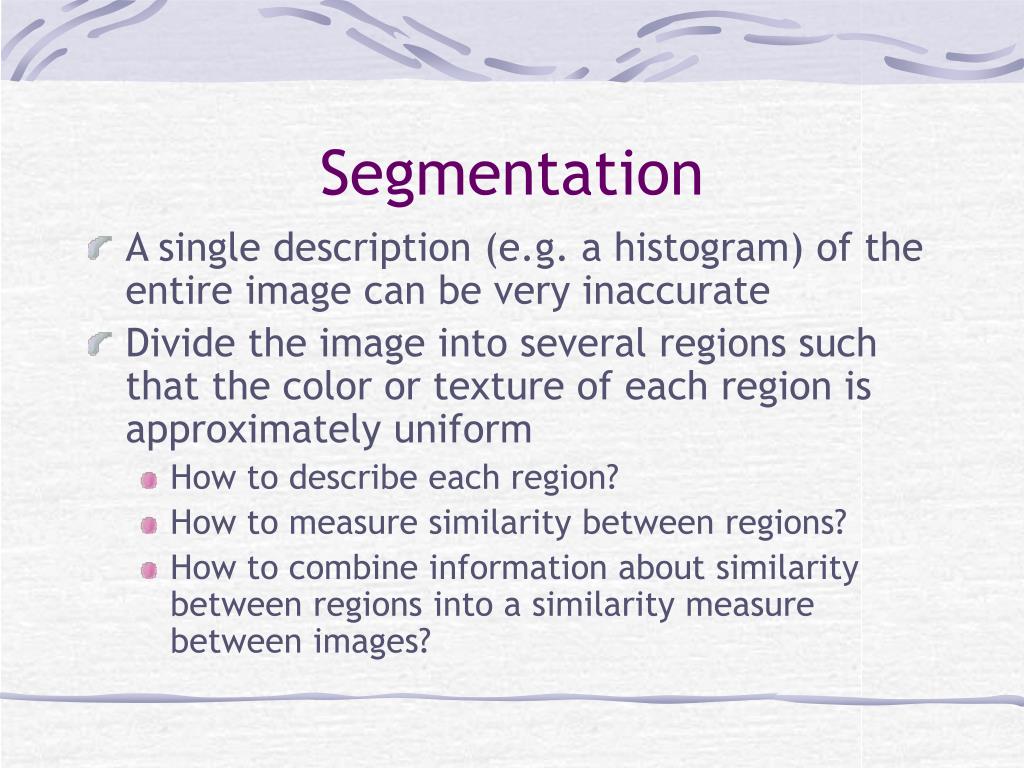 Segmentation

A single description (e.g. a histogram) of the entire image can be very inaccurate

Divide the image into several regions such that the color or texture of each region is approximately uniform

How to describe each region?

How to measure similarity between regions?

How to combine information about similarity between regions into a similarity measure between images?